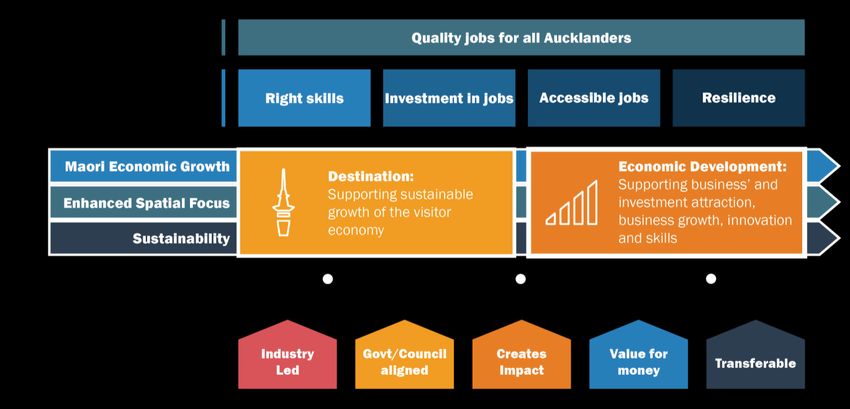 Quality jobs for all Aucklanders

Right skills

Investment in jobs

Accessible jobs

Resilience

Maori Economic Growth

Enhanced Spatial Focus

Sustainability

Destination:
Supporting sustainable growth of the visitor economy

Economic Development:
Supporting business' and investment attraction, business growth, innovation and skills

Industry Led

Govt/Council aligned

Creates Impact

Value for money

Transferable